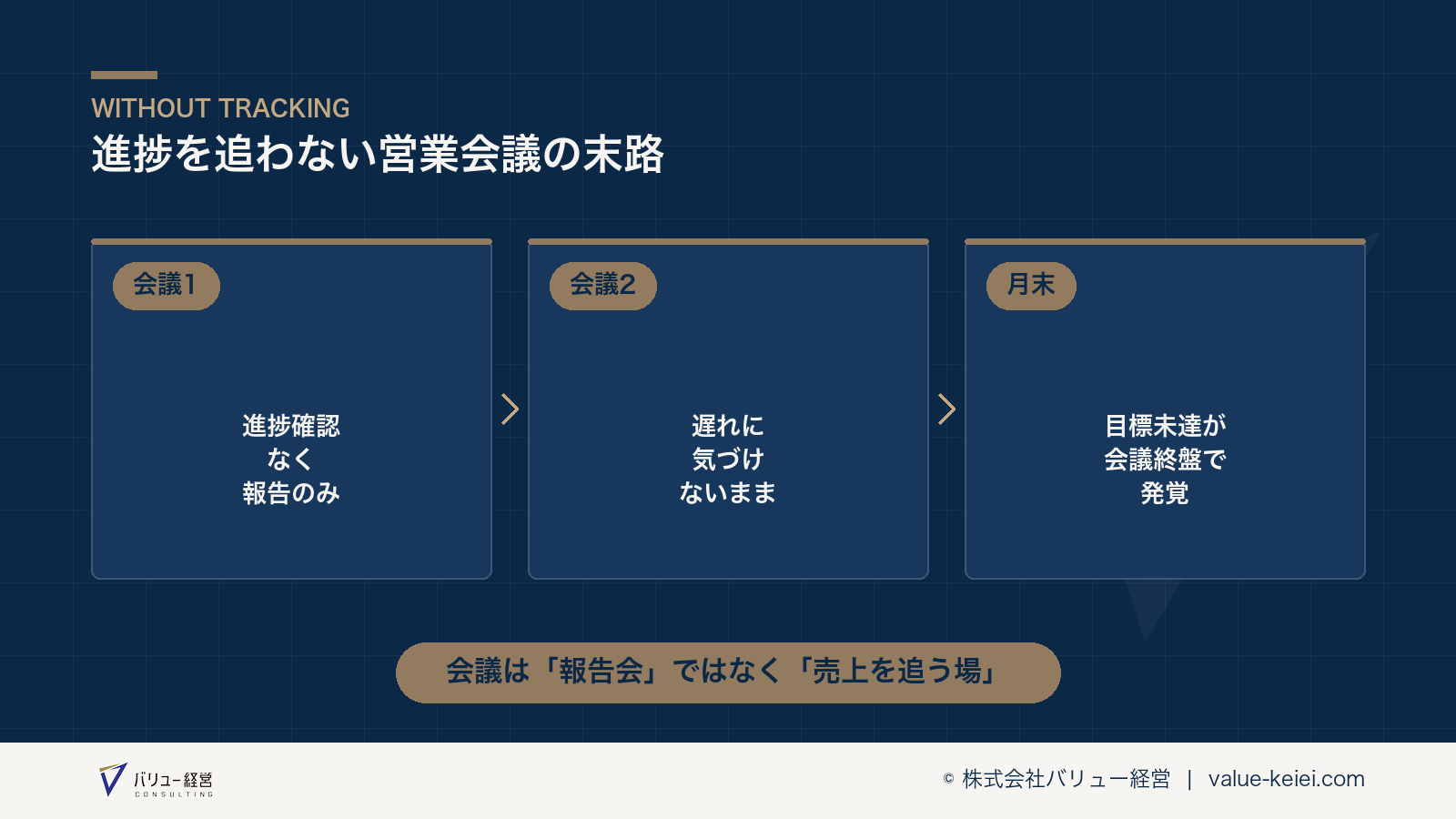 WITHOUT TRACKING
進捗を追わない営業会議の末路

会議1

進捗確認
なく
報告のみ

会議2

遅れに
気づけ
ないまま

月末

目標未達が
会議終盤で
発覚

会議は「報告会」ではなく「売上を追う場」

バリュー経営
CONSULTING

© 株式会社バリュー経営 | value-keiei.com